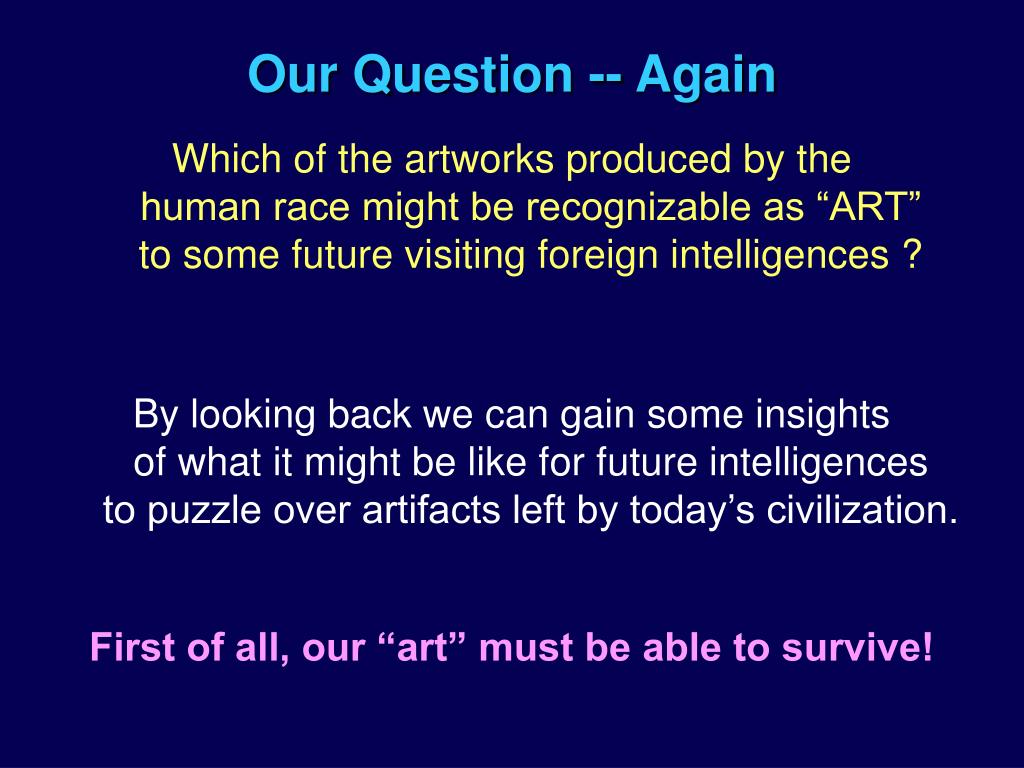 Our Question -- Again

Which of the artworks produced by the human race might be recognizable as “ART” to some future visiting foreign intelligences ?

By looking back we can gain some insights of what it might be like for future intelligences to puzzle over artifacts left by today’s civilization.

First of all, our “art” must be able to survive!